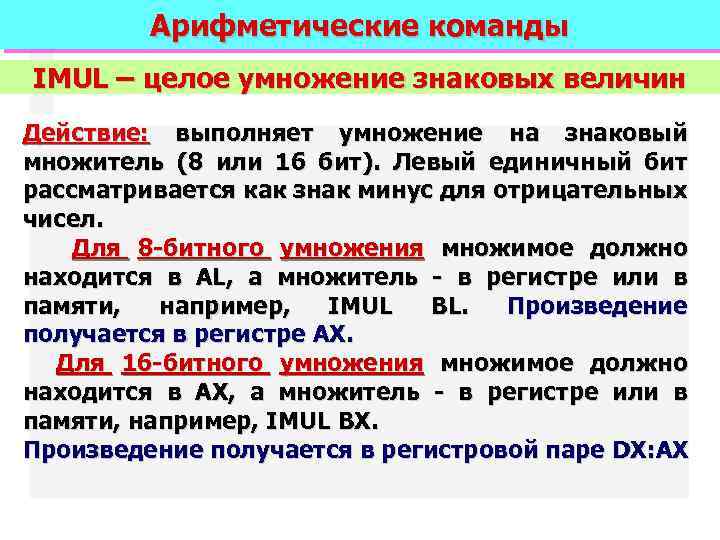 Арифметические команды

IMUL – целое умножение знаковых величин

Действие: выполняет умножение на знаковый множитель (8 или 16 бит). Левый единичный бит рассматривается как знак минус для отрицательных чисел.

Для 8-битного умножения множимое должно находится в AL, а множитель - в регистре или в памяти, например, IMUL BL. Произведение получается в регистре AX.

Для 16-битного умножения множимое должно находится в AX, а множитель - в регистре или в памяти, например, IMUL BX.

Произведение получается в регистровой паре DX:AX